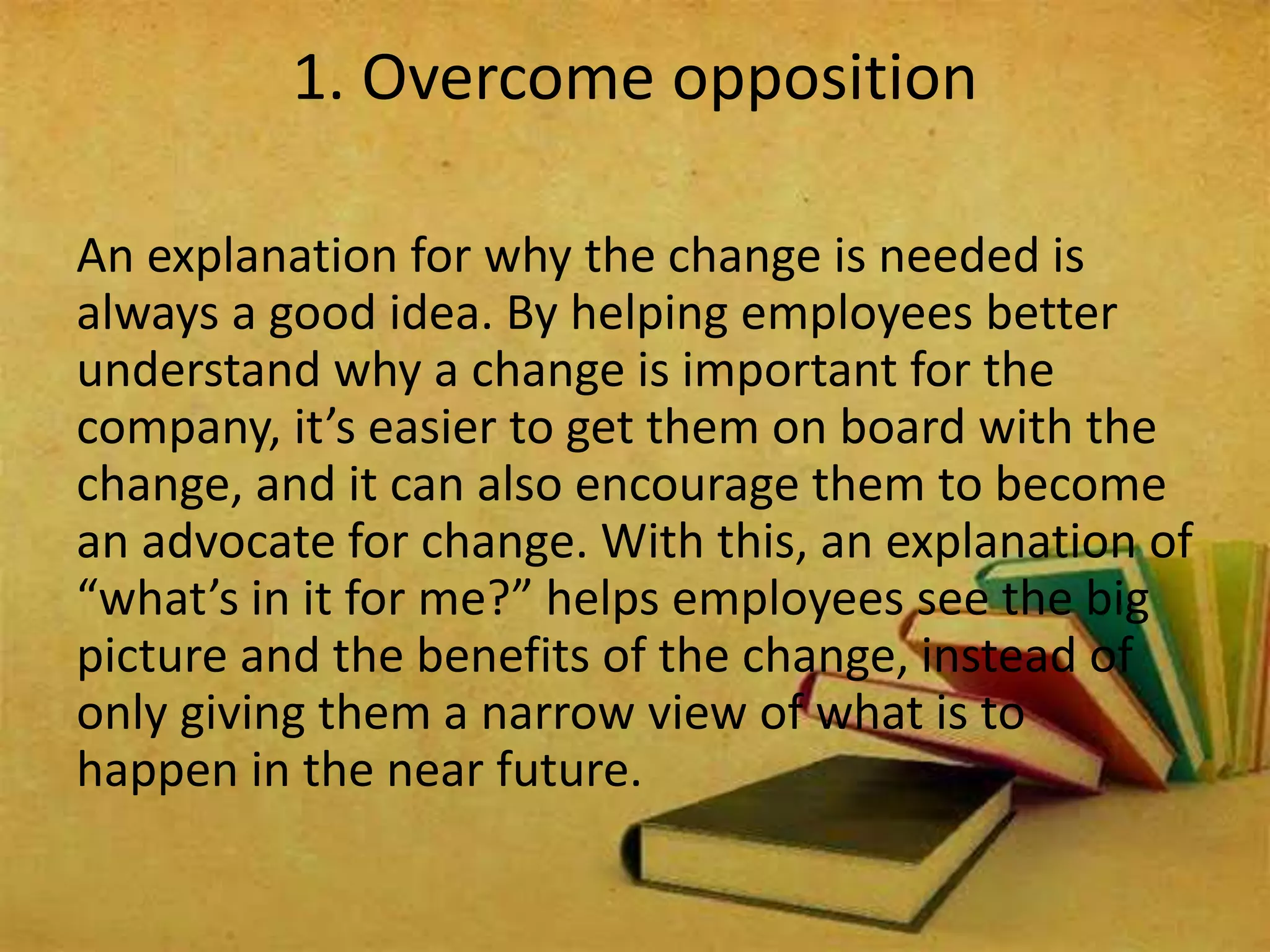 1. Overcome opposition

An explanation for why the change is needed is always a good idea. By helping employees better understand why a change is important for the company, it’s easier to get them on board with the change, and it can also encourage them to become an advocate for change. With this, an explanation of “what’s in it for me?” helps employees see the big picture and the benefits of the change, instead of only giving them a narrow view of what is to happen in the near future.